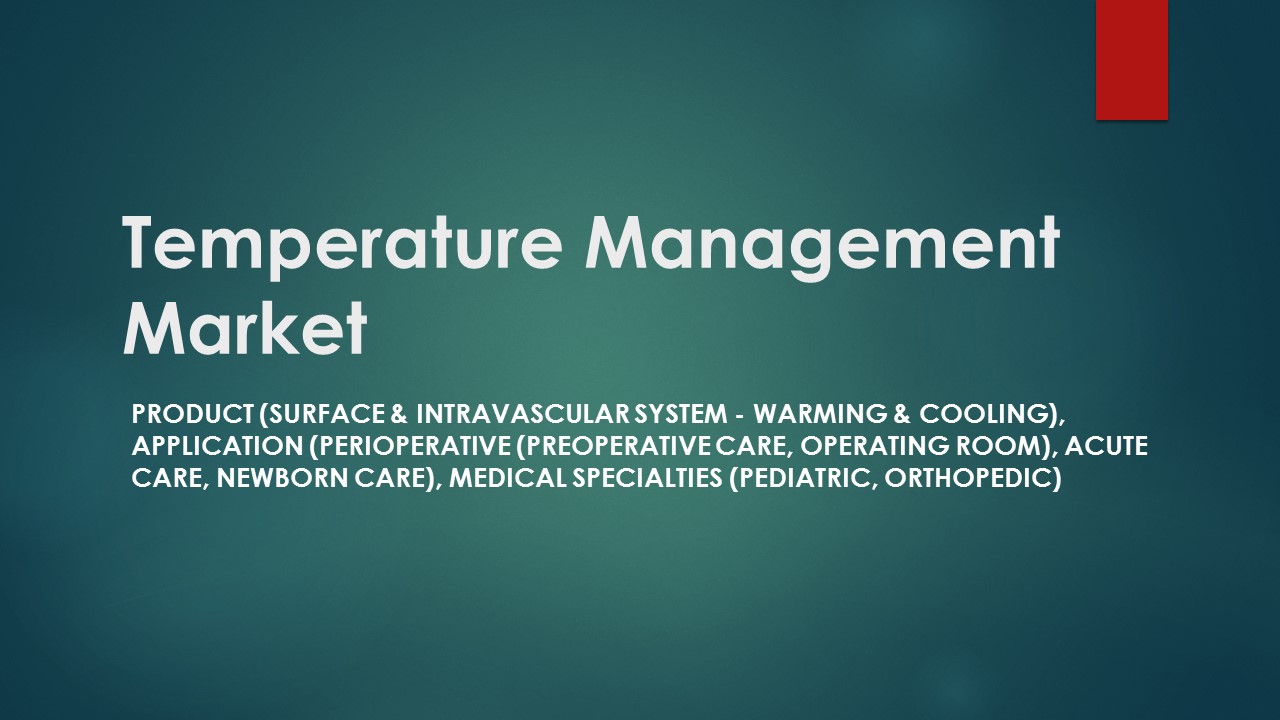 Temperature Management Market

PRODUCT (SURFACE & INTRAVASCULAR SYSTEM - WARMING & COOLING), APPLICATION (PERIOPERATIVE (PREOPERATIVE CARE, OPERATING ROOM), ACUTE CARE, NEWBORN CARE), MEDICAL SPECIALTIES (PEDIATRIC, ORTHOPEDIC)